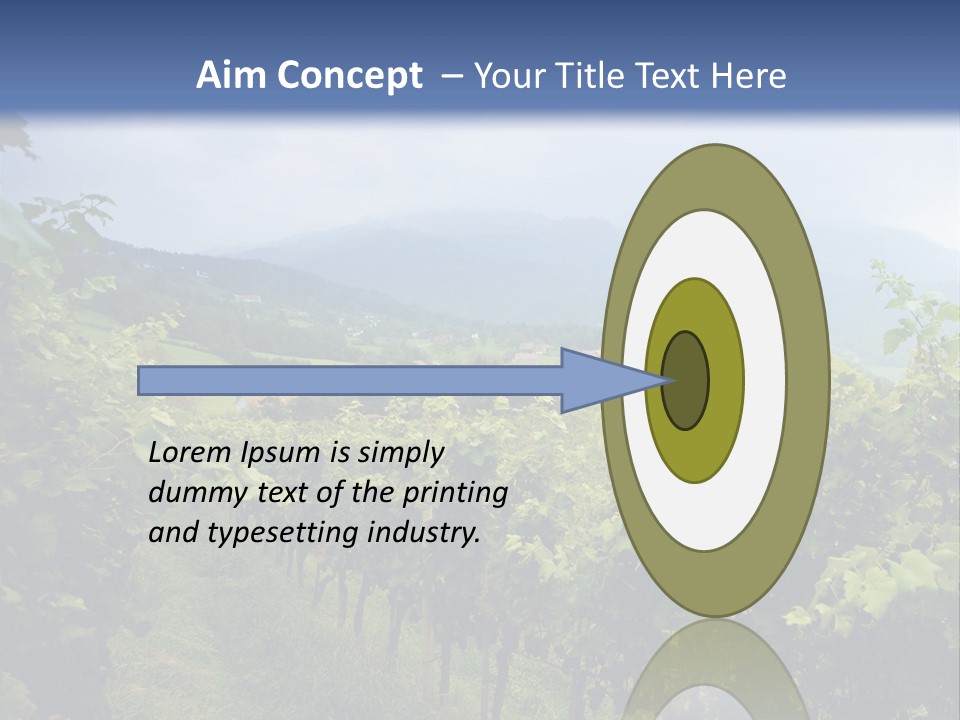 Aim Concept – Your Title Text Here

Lorem Ipsum is simply dummy text of the printing and typesetting industry.